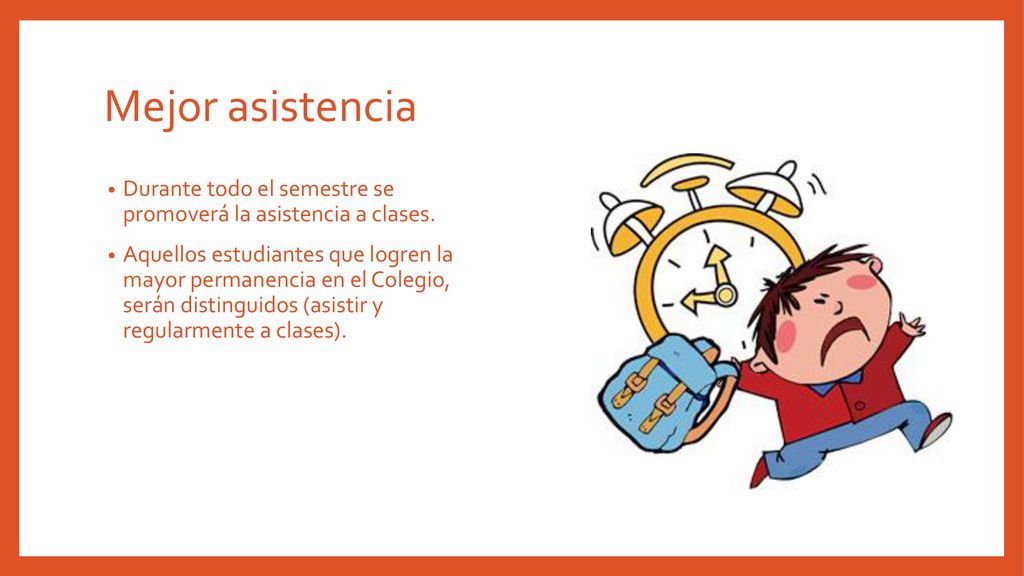 Mejor asistencia

• Durante todo el semestre se promoverá la asistencia a clases.

• Aquellos estudiantes que logren la mayor permanencia en el Colegio, serán distinguidos (asistir y regularmente a clases).